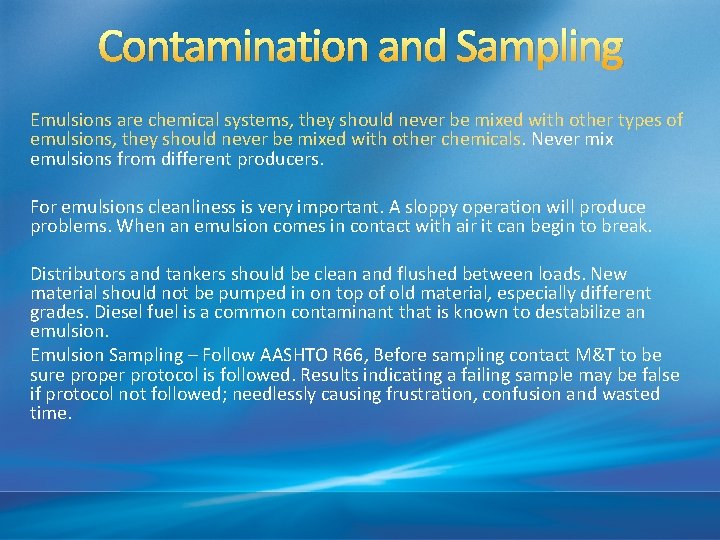 Contamination and Sampling

Emulsions are chemical systems, they should never be mixed with other types of emulsions, they should never be mixed with other chemicals. Never mix emulsions from different producers.

For emulsions cleanliness is very important. A sloppy operation will produce problems. When an emulsion comes in contact with air it can begin to break.

Distributors and tankers should be clean and flushed between loads. New material should not be pumped in on top of old material, especially different grades. Diesel fuel is a common contaminant that is known to destabilize an emulsion.

Emulsion Sampling – Follow AASHTO R66, Before sampling contact M&T to be sure proper protocol is followed. Results indicating a failing sample may be false if protocol not followed; needlessly causing frustration, confusion and wasted time.